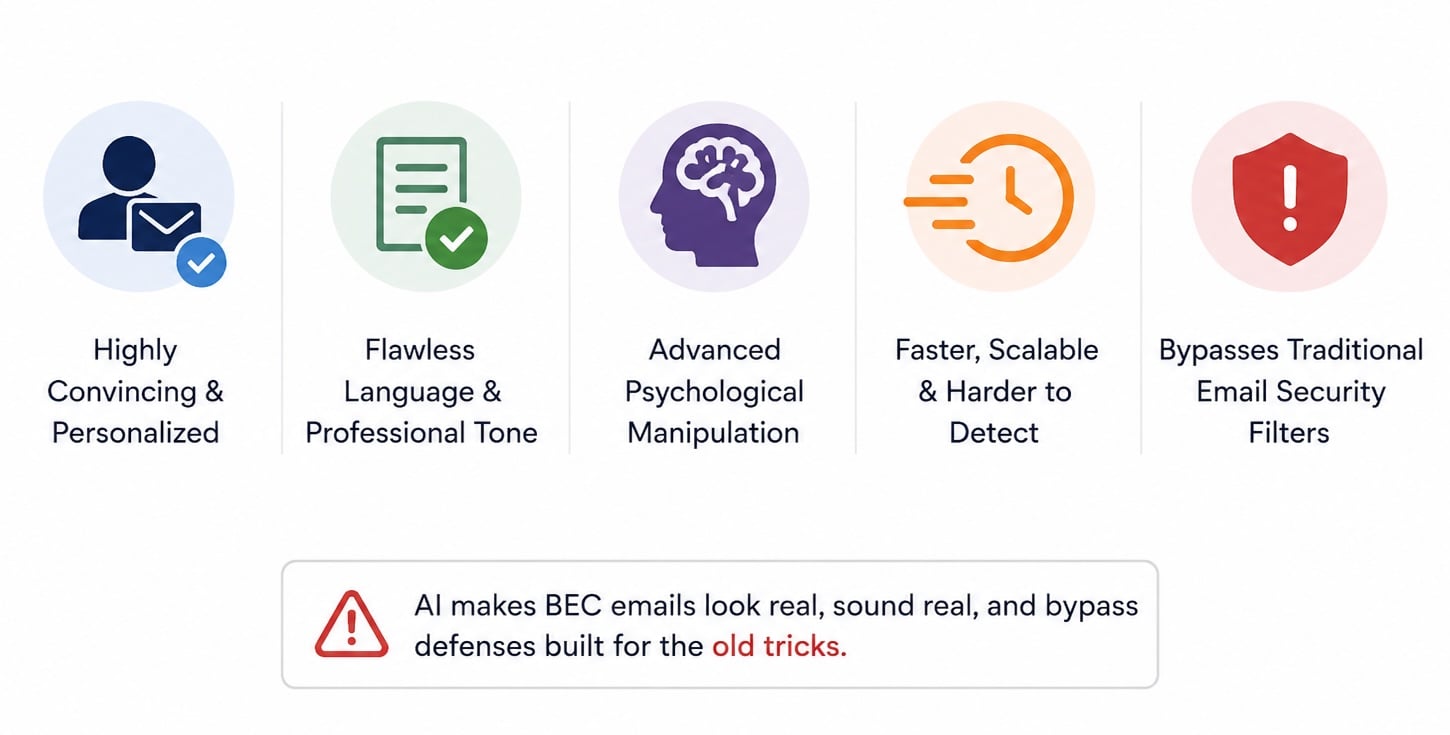 Highly Convincing & Personalized

Flawless Language & Professional Tone

Advanced Psychological Manipulation

Faster, Scalable & Harder to Detect

Bypasses Traditional Email Security Filters

AI makes BEC emails look real, sound real, and bypass defenses built for the old tricks.